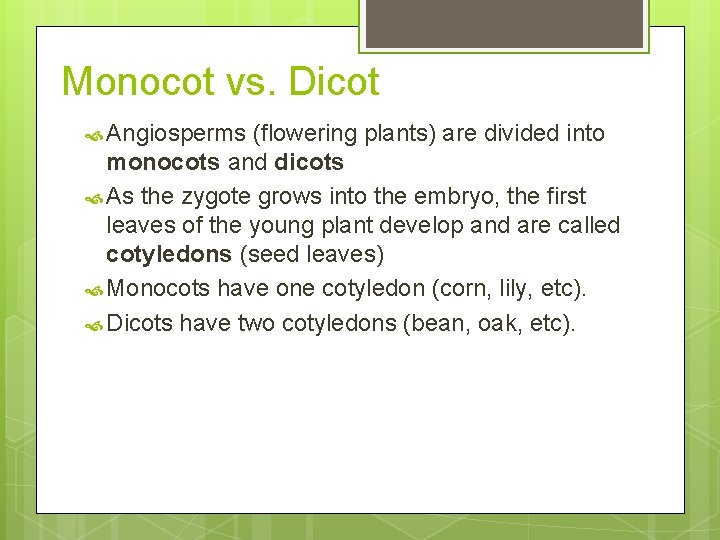 Monocot vs. Dicot

Angiosperms (flowering plants) are divided into monocots and dicots

As the zygote grows into the embryo, the first leaves of the young plant develop and are called cotyledons (seed leaves)

Monocots have one cotyledon (corn, lily, etc).

Dicots have two cotyledons (bean, oak, etc).